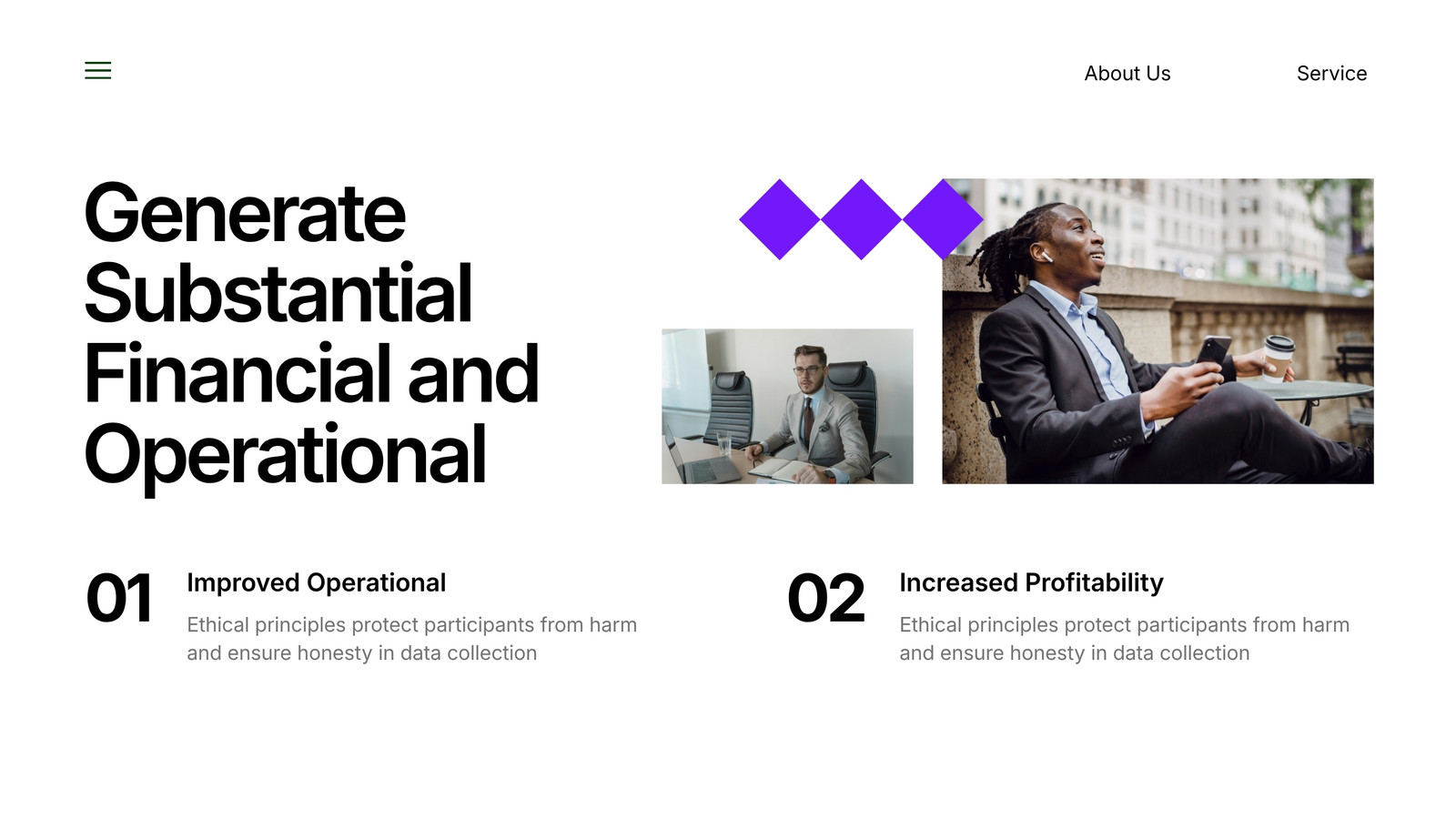 About Us Service

Generate Substantial Financial and Operational

01

Improved Operational

Ethical principles protect participants from harm and ensure honesty in data collection

02

Increased Profitability

Ethical principles protect participants from harm and ensure honesty in data collection